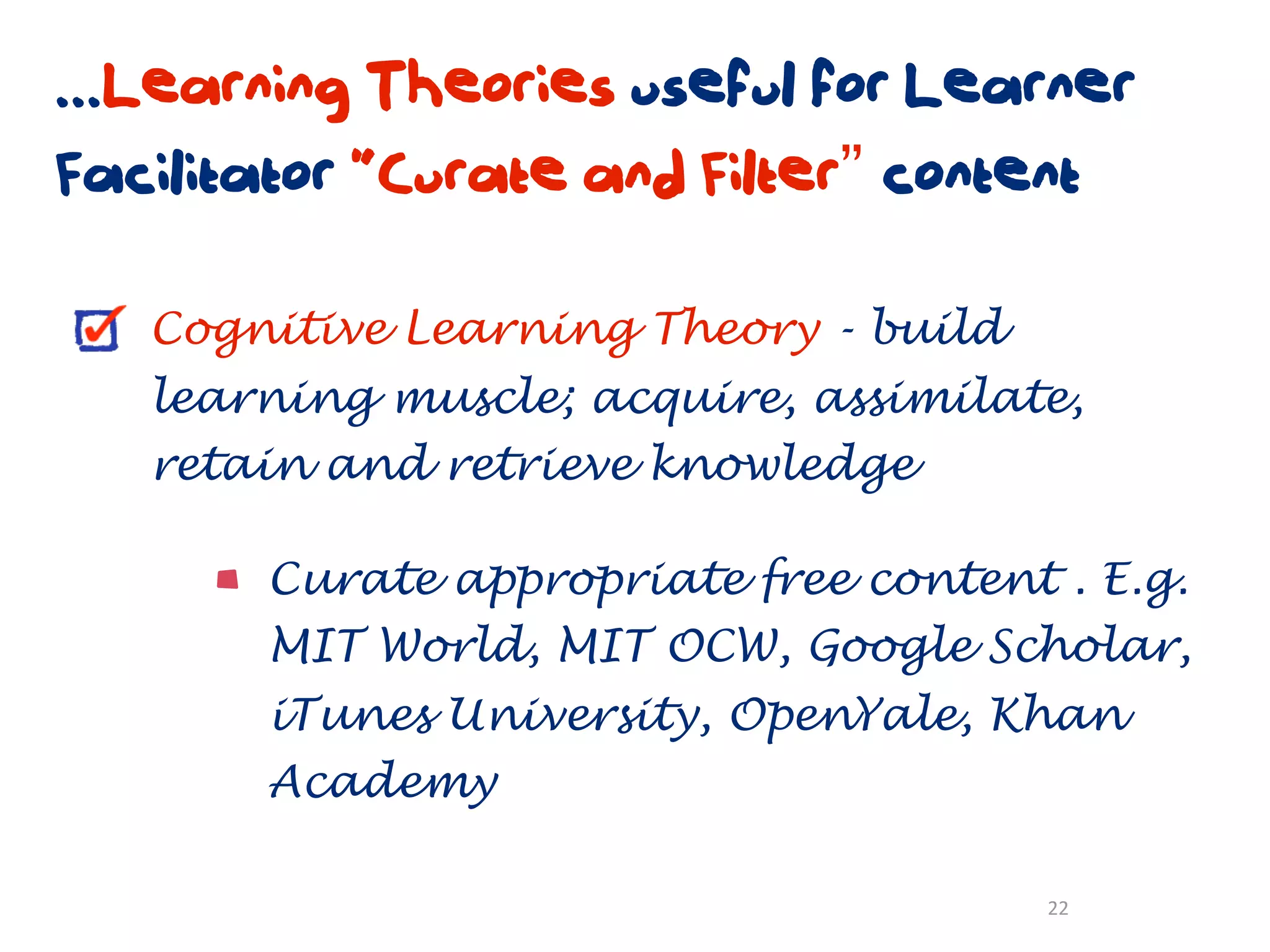 …Learning Theories useful for Learner Facilitator "Curate and Filter" content

Cognitive Learning Theory - build learning muscle; acquire, assimilate, retain and retrieve knowledge

Curate appropriate free content . E.g. MIT World, MIT OCW, Google Scholar, iTunes University, OpenYale, Khan Academy

22